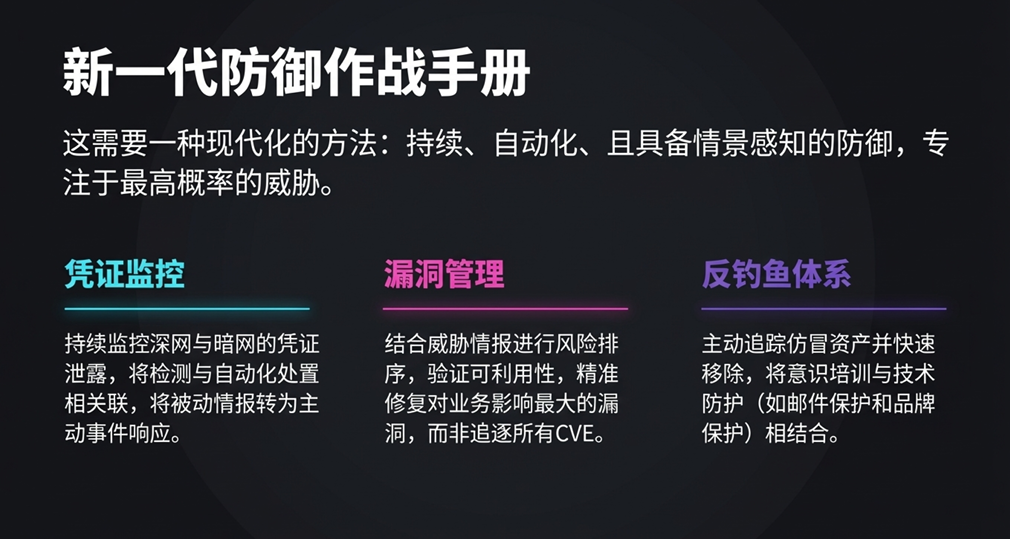 新一代防御作战手册

这需要一种现代化的方法：持续、自动化、且具备情景感知的防御，专注于最高概率的威胁。

凭证监控

持续监控深网与暗网的凭证泄露，将检测与自动化处置相关联，将被动情报转为主动事件响应。

漏洞管理

结合威胁情报进行风险排序，验证可利用性，精准修复对业务影响最大的漏洞，而非追逐所有CVE。

反钓鱼体系

主动追踪仿冒资产并快速移除，将意识培训与技术防护（如邮件保护和品牌保护）相结合。